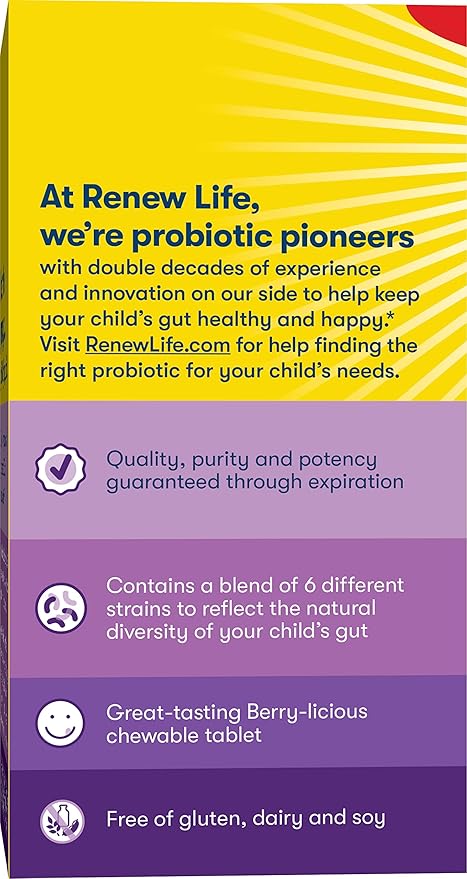 At Renew Life, we're probiotic pioneers

with double decades of experience and innovation on our side to help keep your child's gut healthy and happy.* Visit RenewLife.com for help finding the right probiotic for your child's needs.

Quality, purity and potency guaranteed through expiration

Contains a blend of 6 different strains to reflect the natural diversity of your child's gut

Great-tasting Berry-licious chewable tablet

Free of gluten, dairy and soy